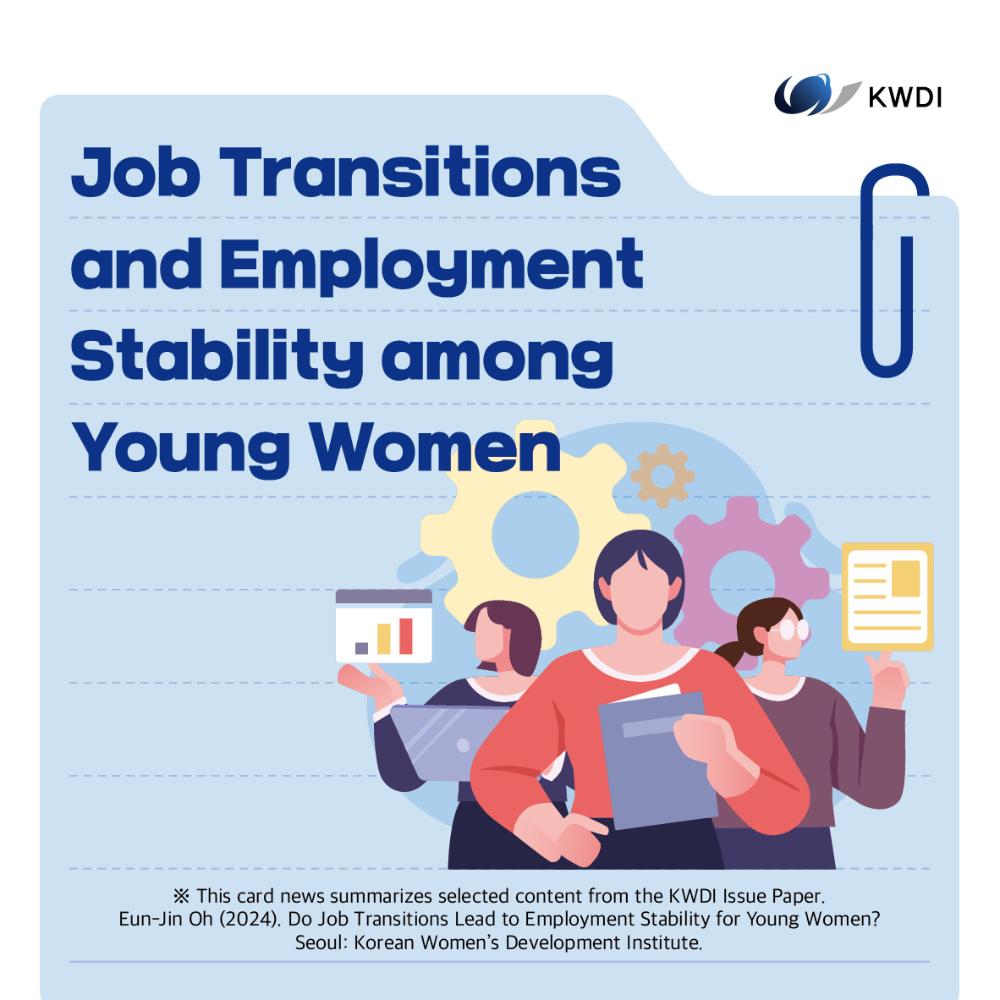 KWDI

Job Transitions and Employment Stability among Young Women

※ This card news summarizes selected content from the KWDI Issue Paper. Eun-Jin Oh (2024). Do Job Transitions Lead to Employment Stability for Young Women? Seoul: Korean Women's Development Institute.